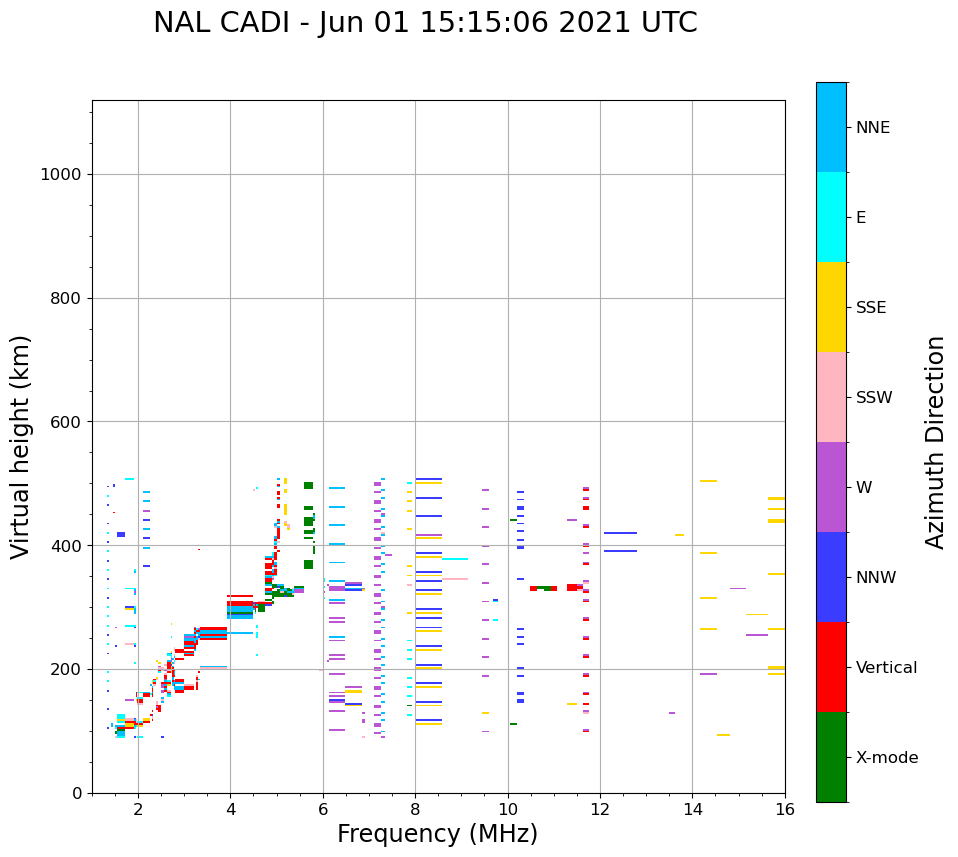 NAL CADI - Jun 01 15:15:06 2021 UTC

Virtual height (km)

1000
800
600
400
200
0

2
4
6
8
10
12
14
16

Frequency (MHz)

NNE
E
SSE
SSW
W
NNW
Vertical
X-mode

Azimuth Direction